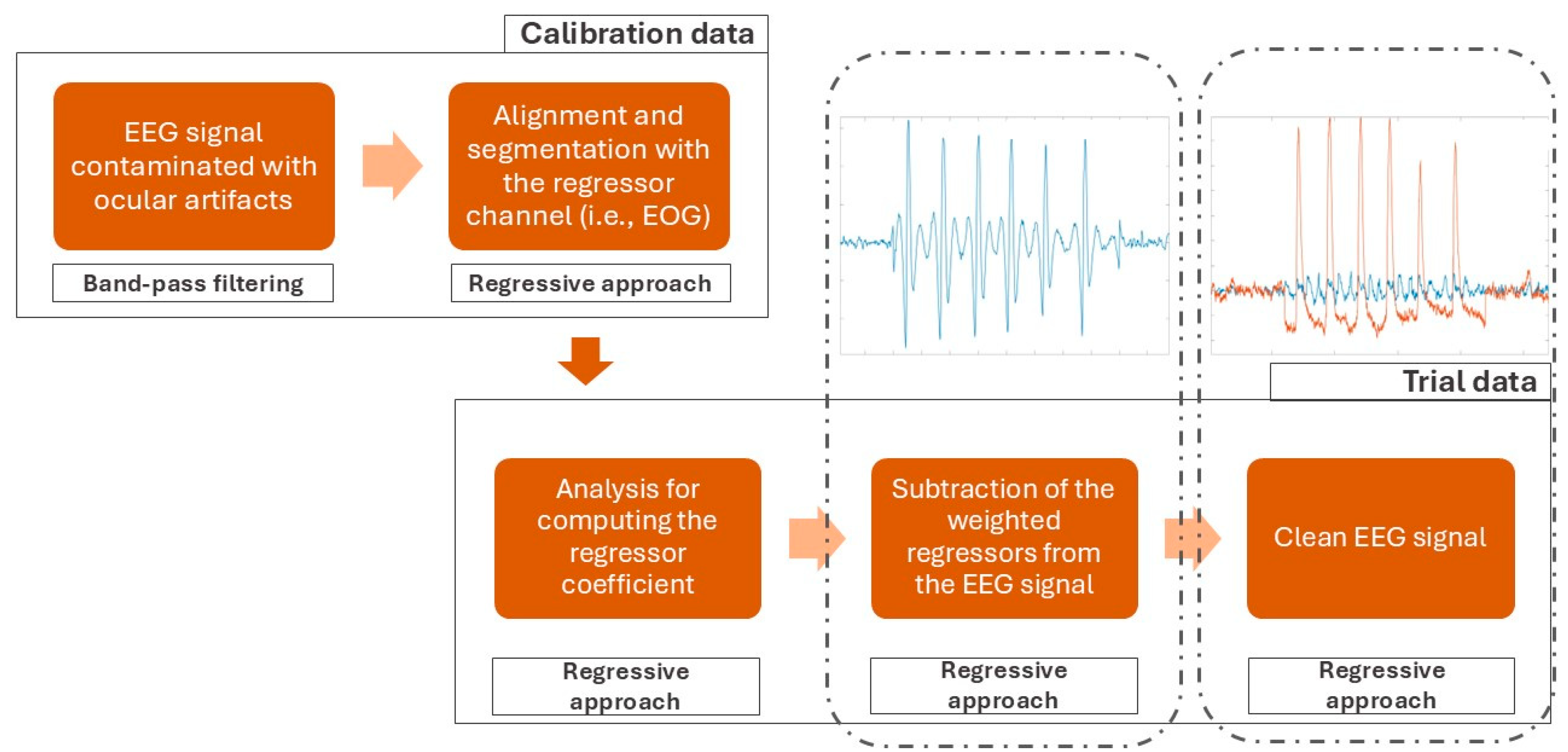 Calibration data

EEG signal contaminated with ocular artifacts

Band-pass filtering

Alignment and segmentation with the regressor channel (i.e., EOG)

Regressive approach

Trial data

Analysis for computing the regressor coefficient

Regressive approach

Subtraction of the weighted regressors from the EEG signal

Regressive approach

Clean EEG signal

Regressive approach